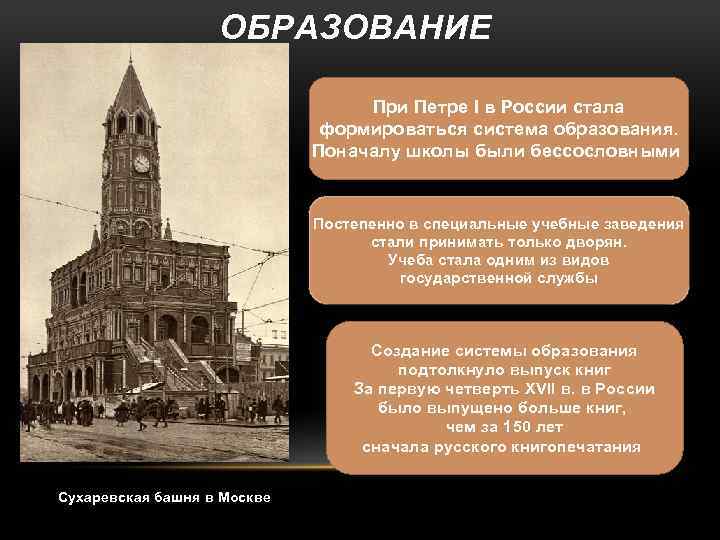 ОБРАЗОВАНИЕ

При Петре I в России стала формироваться система образования. Поначалу школы были бессословными

Постепенно в специальные учебные заведения стали принимать только дворян. Учеба стала одним из видов государственной службы

Создание системы образования подтолкнуло выпуск книг
За первую четверть XVII в. в России было выпущено больше книг, чем за 150 лет сначала русского книгопечатания

Сухаревская башня в Москве